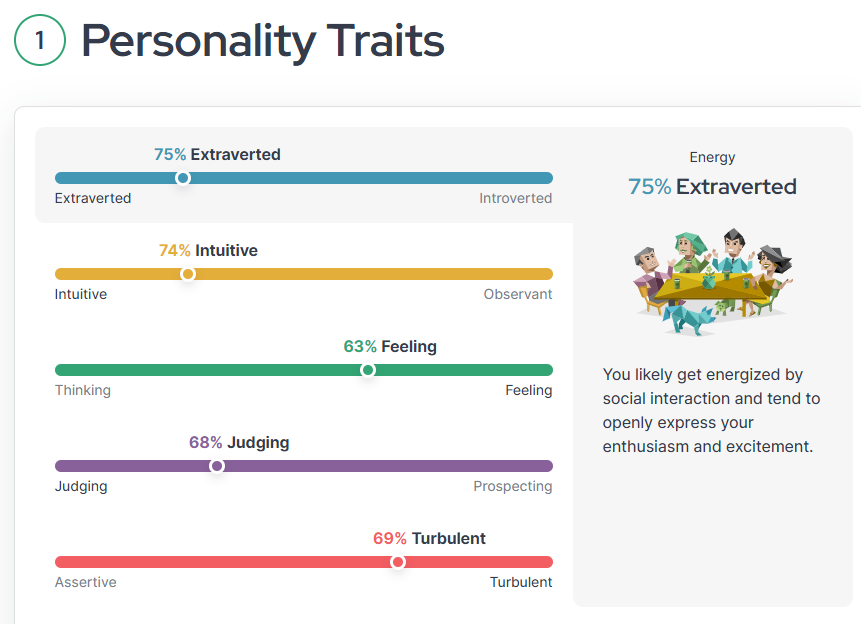 1 Personality Traits

75% Extraverted

Extraverted Introverted

74% Intuitive

Intuitive Observant

63% Feeling

Thinking Feeling

68% Judging

Judging Prospecting

69% Turbulent

Assertive Turbulent

Energy

75% Extraverted

You likely get energized by social interaction and tend to openly express your enthusiasm and excitement.